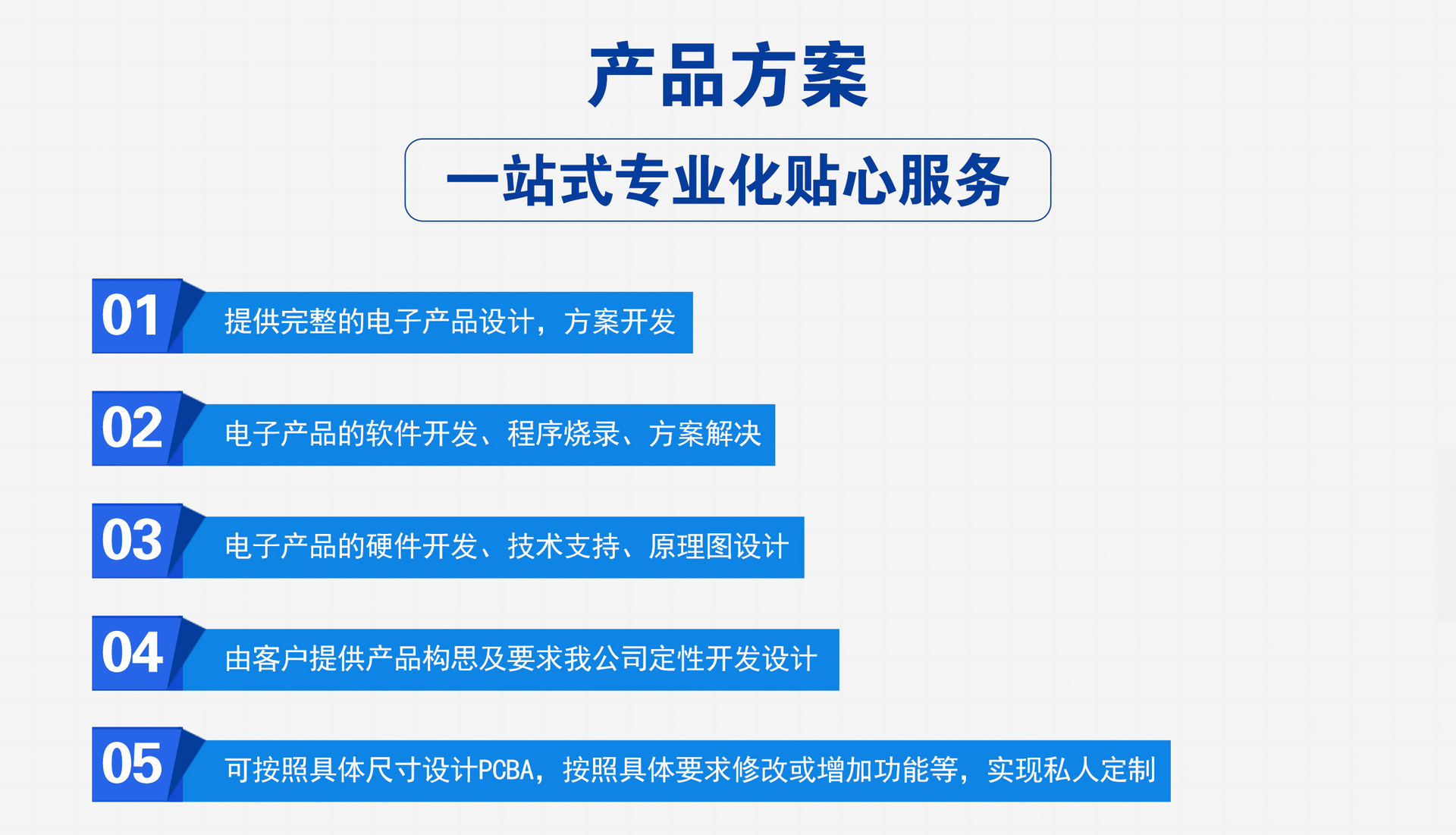 产品方案

一站式专业化贴心服务

01 提供完整的电子产品设计，方案开发

02 电子产品的软件开发、程序烧录、方案解决

03 电子产品的硬件开发、技术支持、原理图设计

04 由客户提供产品构思及要求我公司定性开发设计

05 可按照具体尺寸设计PCBA，按照具体要求修改或增加功能等，实现私人定制